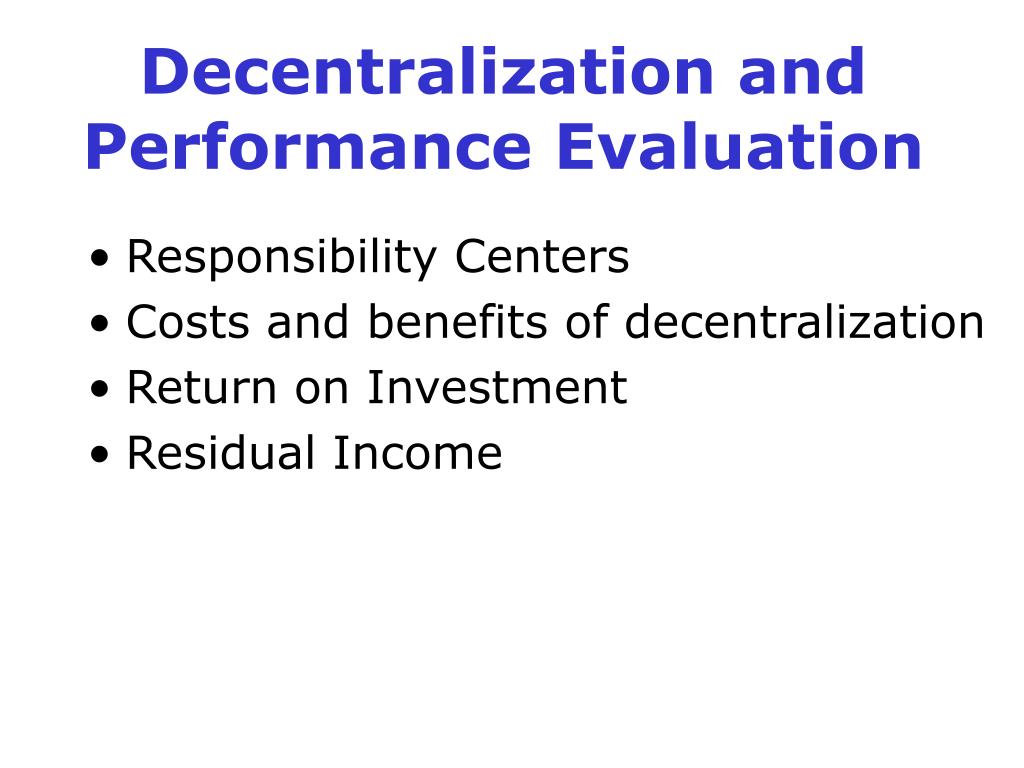 Decentralization and Performance Evaluation

• Responsibility Centers
• Costs and benefits of decentralization
• Return on Investment
• Residual Income